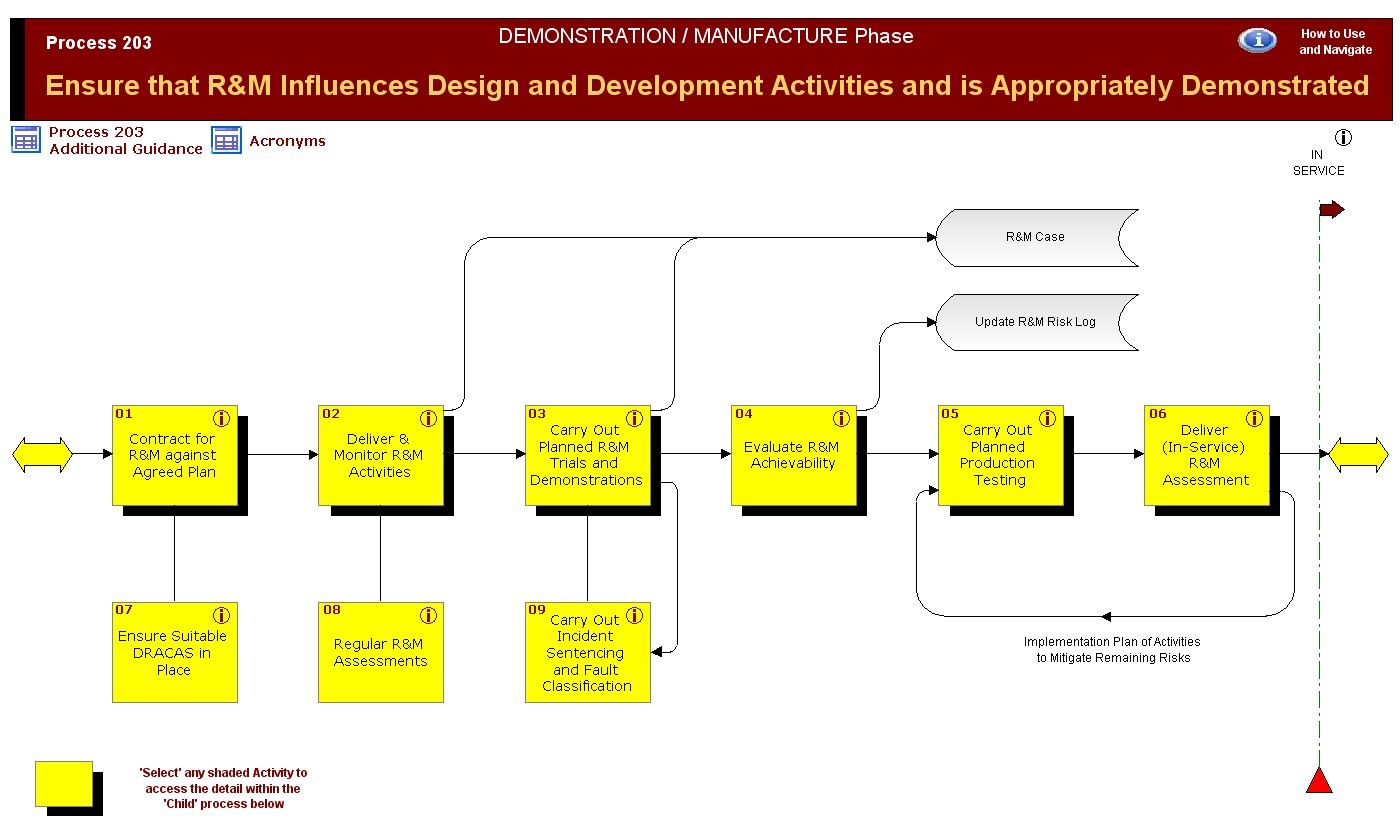 Process 203

DEMONSTRATION / MANUFACTURE Phase

How to Use and Navigate

Ensure that R&M Influences Design and Development Activities and is Appropriately Demonstrated

Process 203 Additional Guidance

Acronyms

IN SERVICE

R&M Case

Update R&M Risk Log

01 Contract for R&M against Agreed Plan

02 Deliver & Monitor R&M Activities

03 Carry Out Planned R&M Trials and Demonstrations

04 Evaluate R&M Achievability

05 Carry Out Planned Production Testing

06 Deliver (In-Service) R&M Assessment

07 Ensure Suitable DRACAS in Place

08 Regular R&M Assessments

09 Carry Out Incident Sentencing and Fault Classification

Implementation Plan of Activities to Mitigate Remaining Risks

'Select' any shaded Activity to access the detail within the 'Child' process below